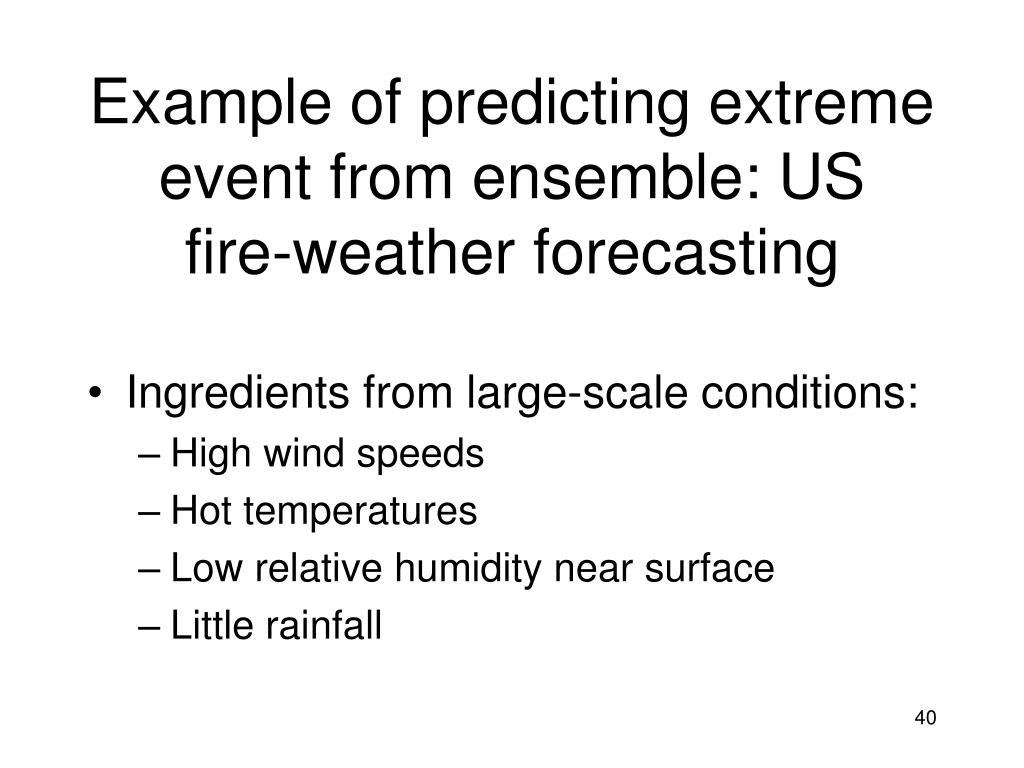 Example of predicting extreme event from ensemble: US fire-weather forecasting

• Ingredients from large-scale conditions:
– High wind speeds
– Hot temperatures
– Low relative humidity near surface
– Little rainfall

40